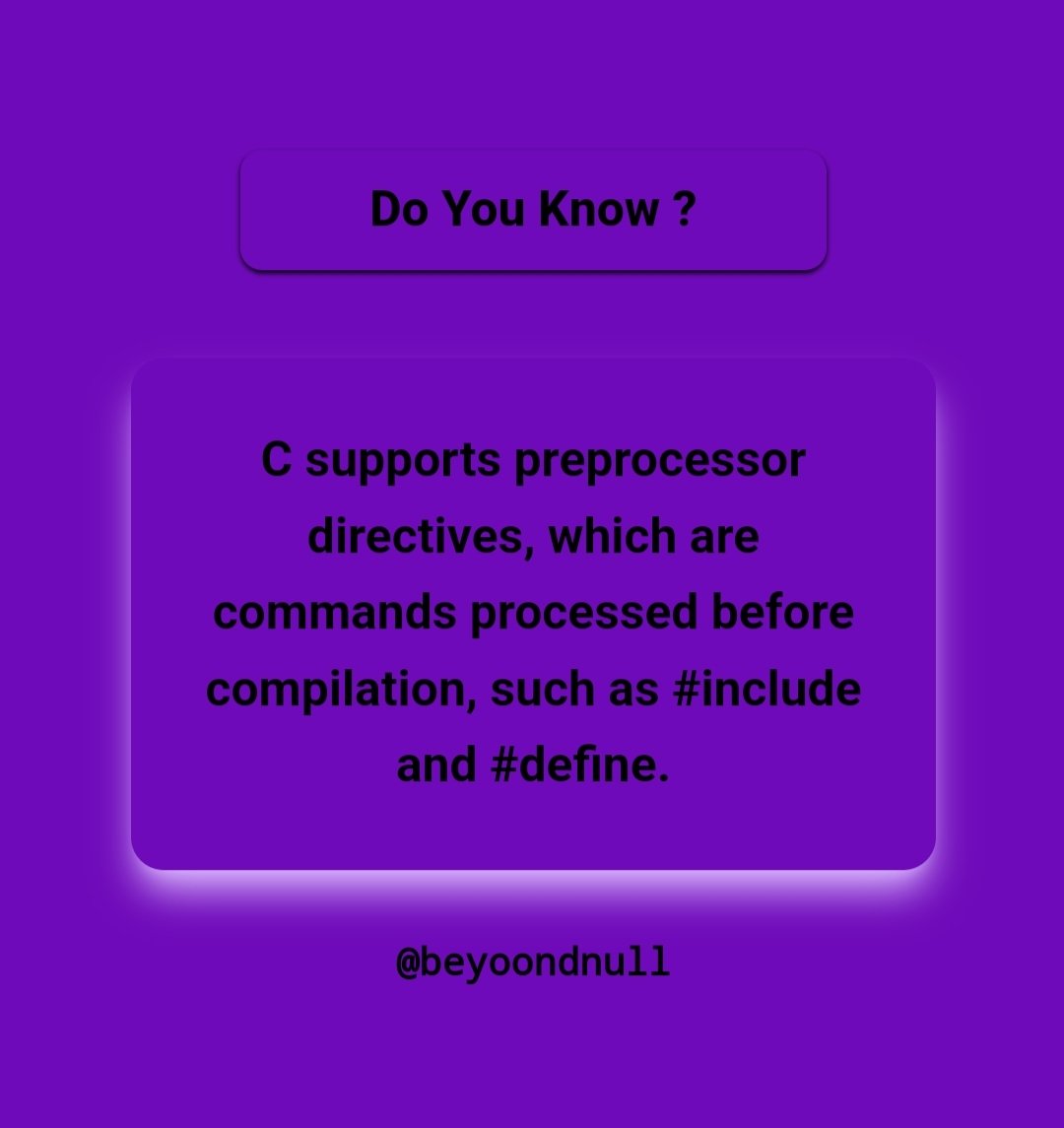 Do You Know ?

C supports preprocessor directives, which are commands processed before compilation, such as #include and #define.

@beyoondnull